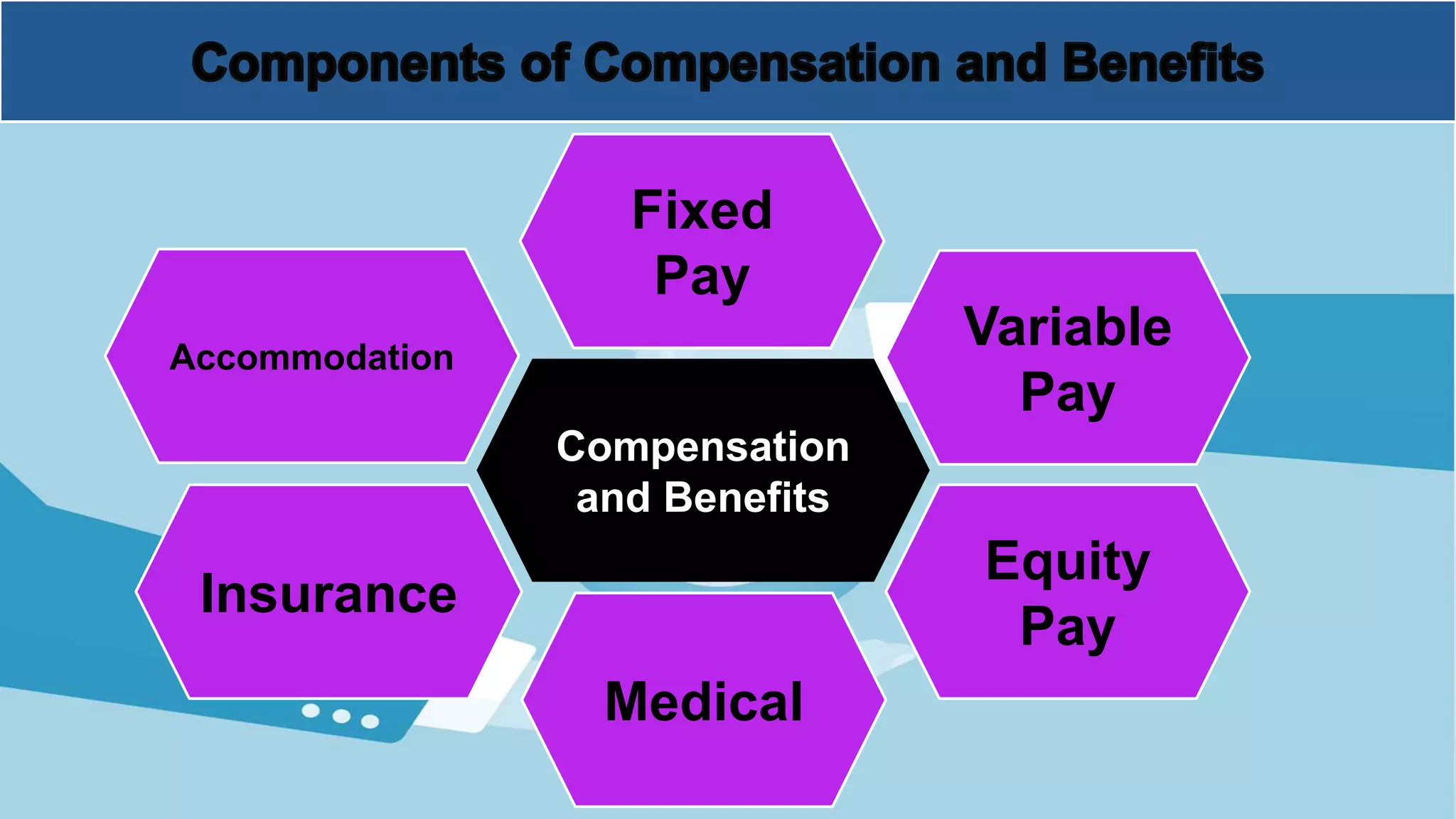 Components of Compensation and Benefits

Fixed Pay

Accommodation

Variable Pay

Compensation and Benefits

Insurance

Equity Pay

Medical